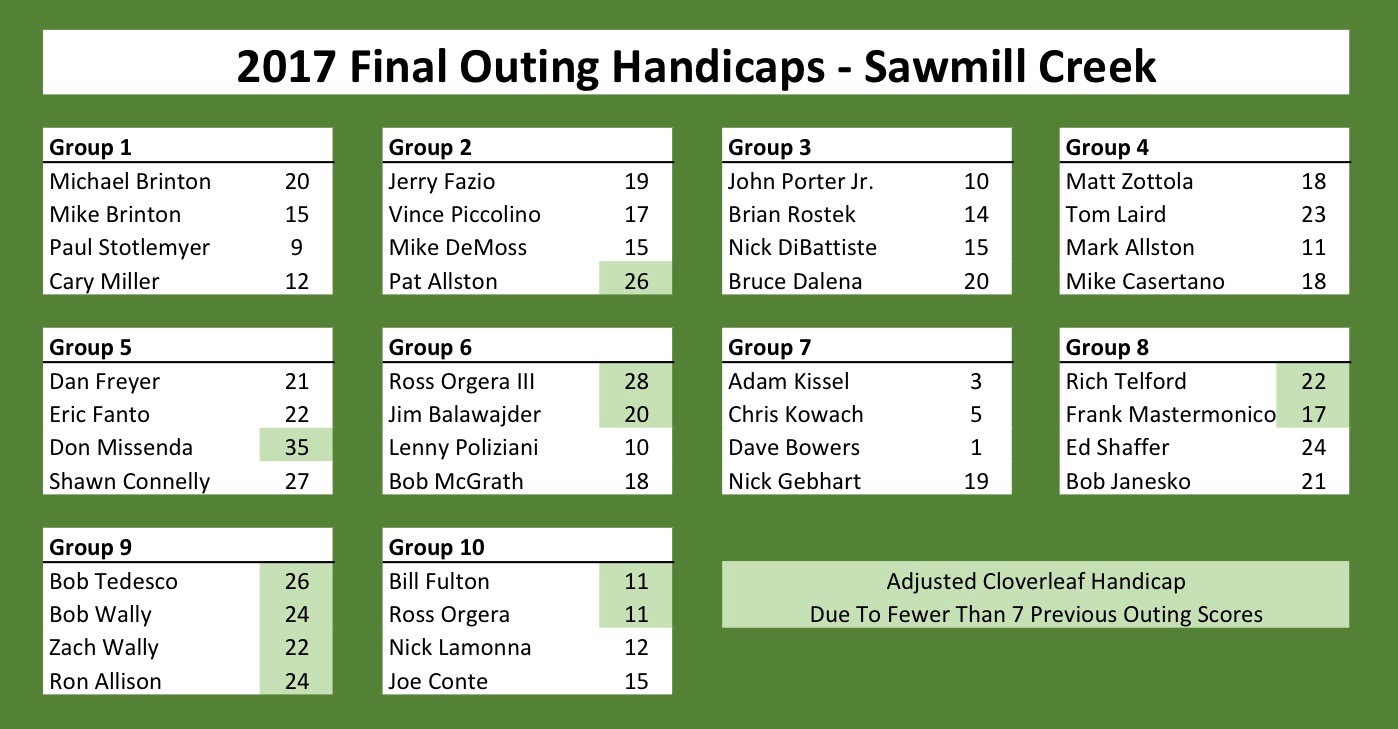 2017 Final Outing Handicaps - Sawmill Creek

| Group 1 | |
|---|---|
| Michael Brinton | 20 |
| Mike Brinton | 15 |
| Paul Stotlemyer | 9 |
| Cary Miller | 12 |

| Group 2 | |
|---|---|
| Jerry Fazio | 19 |
| Vince Piccolino | 17 |
| Mike DeMoss | 15 |
| Pat Allston | 26 |

| Group 3 | |
|---|---|
| John Porter Jr. | 10 |
| Brian Rostek | 14 |
| Nick DiBattiste | 15 |
| Bruce Dalena | 20 |

| Group 4 | |
|---|---|
| Matt Zottola | 18 |
| Tom Laird | 23 |
| Mark Allston | 11 |
| Mike Casertano | 18 |

| Group 5 | |
|---|---|
| Dan Freyer | 21 |
| Eric Fanto | 22 |
| Don Missenda | 35 |
| Shawn Connelly | 27 |

| Group 6 | |
|---|---|
| Ross Orgera III | 28 |
| Jim Balawajder | 20 |
| Lenny Poliziani | 10 |
| Bob McGrath | 18 |

| Group 7 | |
|---|---|
| Adam Kissel | 3 |
| Chris Kowach | 5 |
| Dave Bowers | 1 |
| Nick Gebhart | 19 |

| Group 8 | |
|---|---|
| Rich Telford | 22 |
| Frank Mastermonico | 17 |
| Ed Shaffer | 24 |
| Bob Janesko | 21 |

| Group 9 | |
|---|---|
| Bob Tedesco | 26 |
| Bob Wally | 24 |
| Zach Wally | 22 |
| Ron Allison | 24 |

| Group 10 | |
|---|---|
| Bill Fulton | 11 |
| Ross Orgera | 11 |
| Nick Lamonna | 12 |
| Joe Conte | 15 |

Adjusted Cloverleaf Handicap
Due To Fewer Than 7 Previous Outing Scores